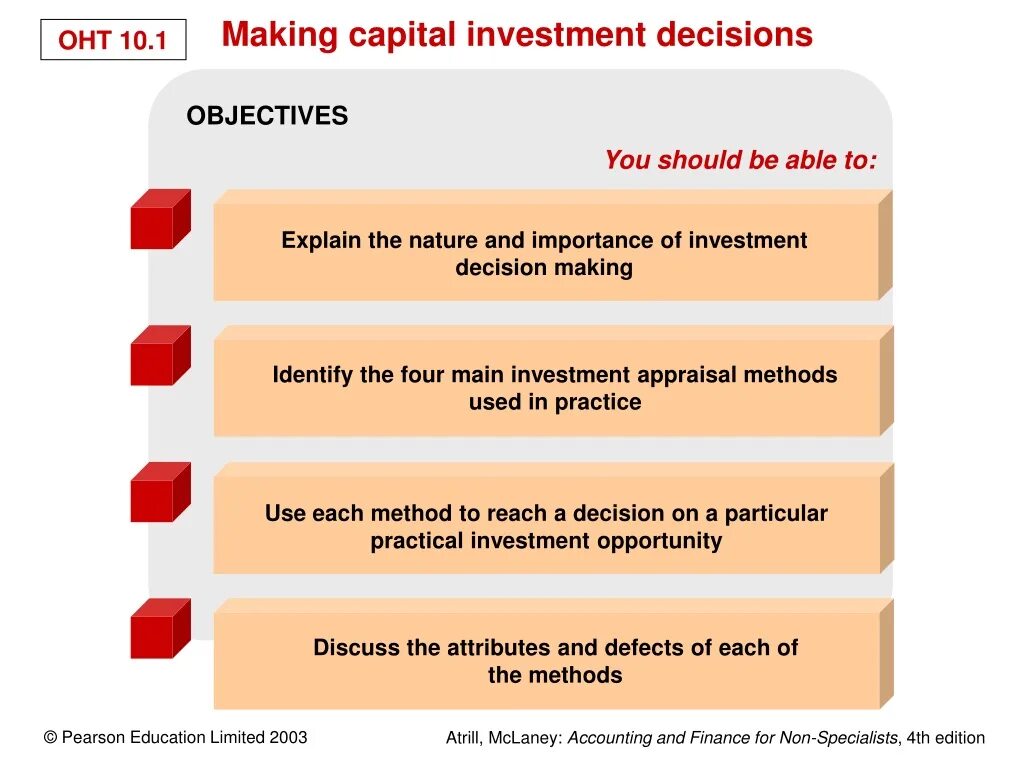 OHT 10.1

Making capital investment decisions

OBJECTIVES

You should be able to:

Explain the nature and importance of investment decision making

Identify the four main investment appraisal methods used in practice

Use each method to reach a decision on a particular practical investment opportunity

Discuss the attributes and defects of each of the methods

© Pearson Education Limited 2003

Atrill, McLaney: Accounting and Finance for Non-Specialists, 4th edition